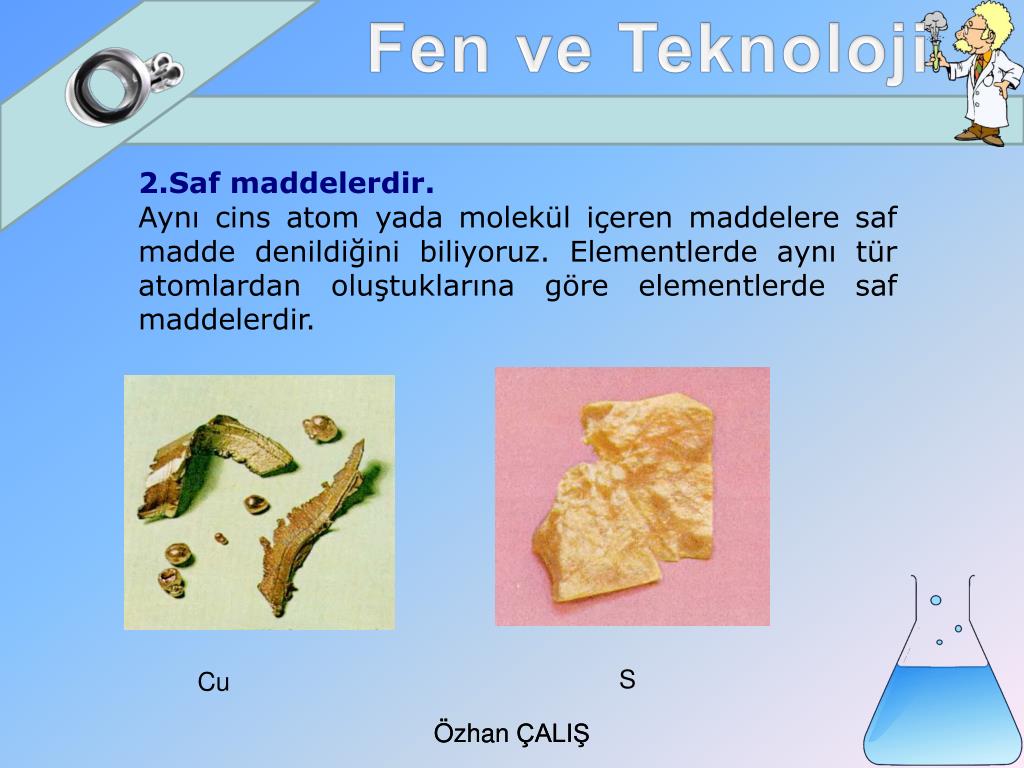 Fen ve Teknoloji

2.Saf maddelerdir.
Aynı cins atom yada molekül içeren maddelere saf madde denildiğini biliyoruz. Elementlerde aynı tür atomlardan oluştuklarına göre elementlerde saf maddelerdir.

Cu

S

Özhan ÇALIŞ